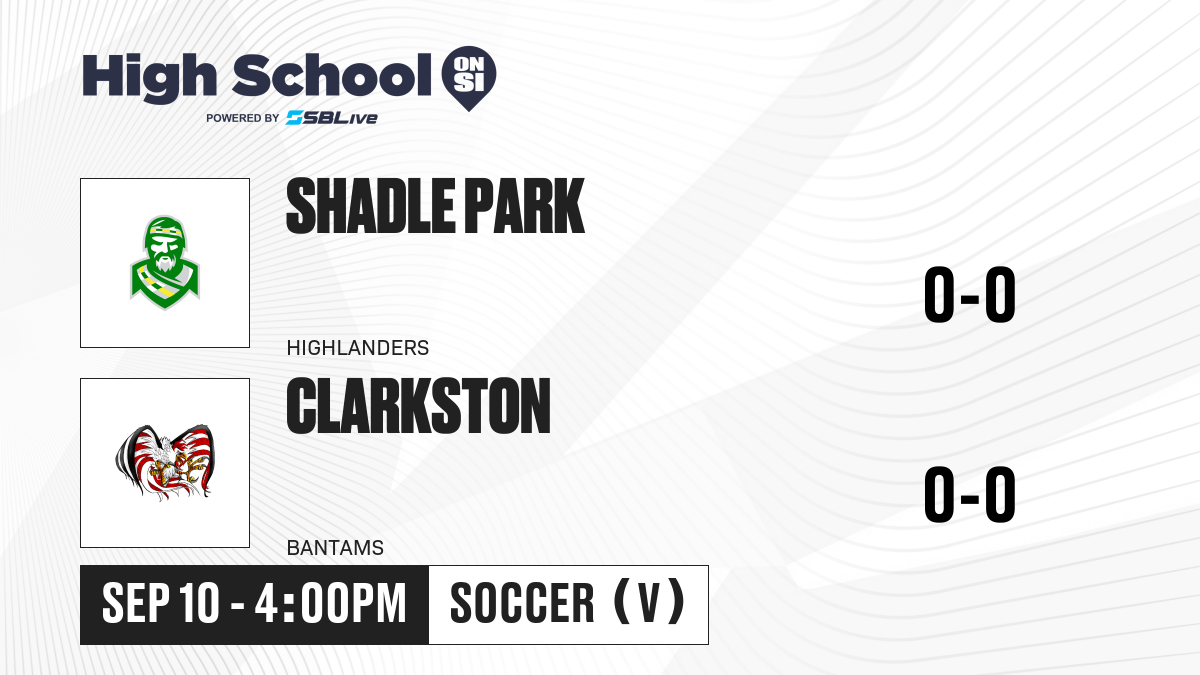 High School ON SI
POWERED BY SBLive

SHADLE PARK
HIGHLANDERS
0-0

CLARKSTON
BANTAMS
0-0

SEP 10 - 4:00PM
SOCCER (V)